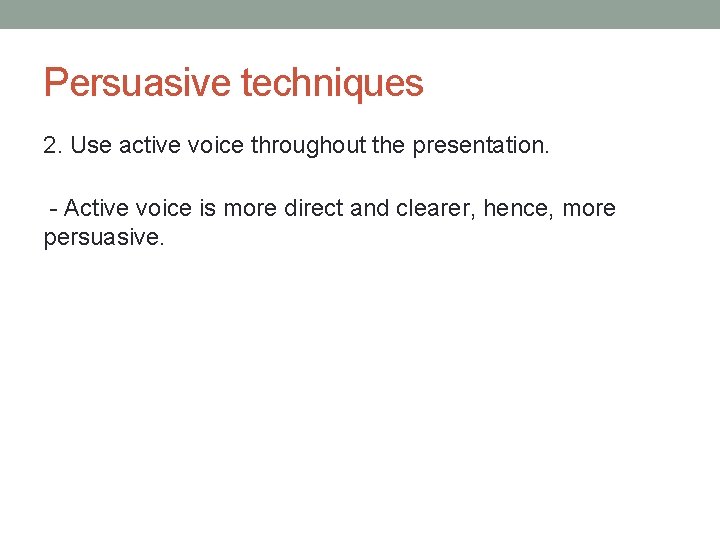 Persuasive techniques

2. Use active voice throughout the presentation.

- Active voice is more direct and clearer, hence, more persuasive.